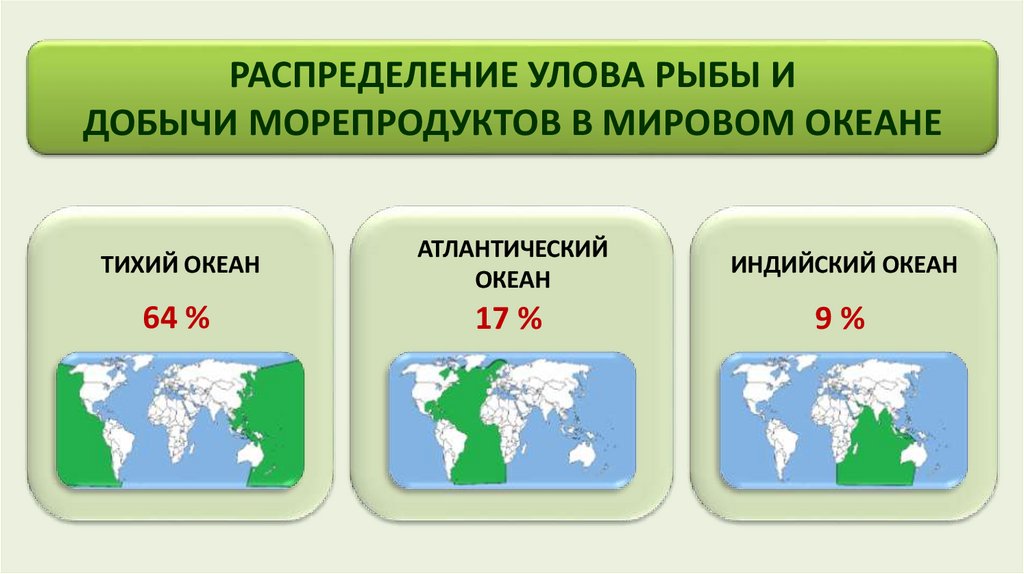 РАСПРЕДЕЛЕНИЕ УЛОВА РЫБЫ И ДОБЫЧИ МОРЕПРОДУКТОВ В МИРОВОМ ОКЕАНЕ

ТИХИЙ ОКЕАН

64 %

АТЛАНТИЧЕСКИЙ ОКЕАН

17 %

ИНДИЙСКИЙ ОКЕАН

9 %